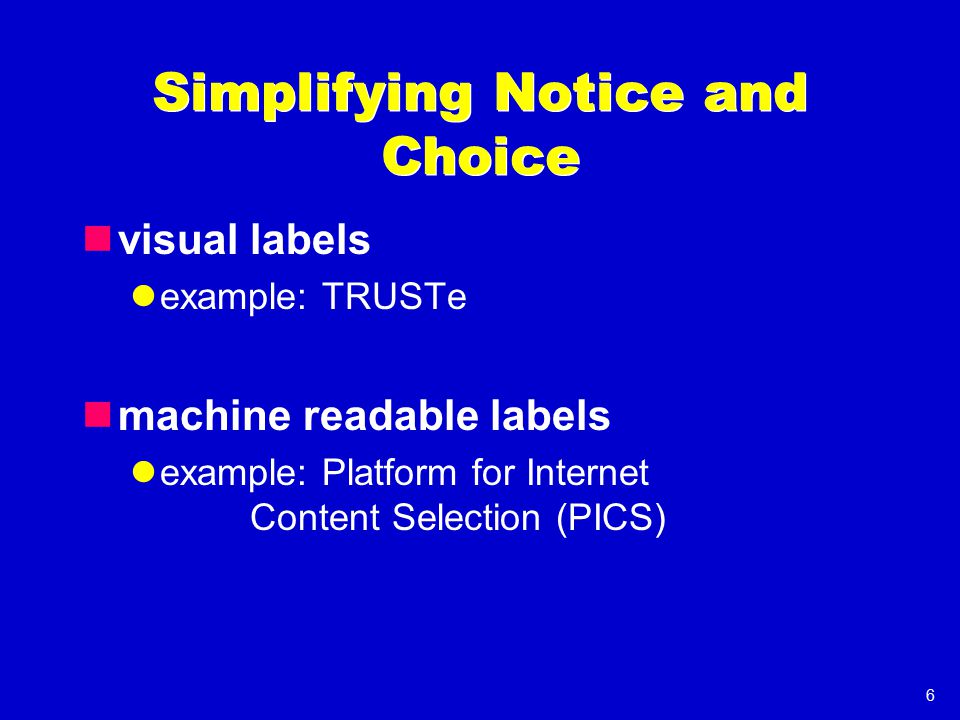 Simplifying Notice and Choice

visual labels

example: TRUSTe

machine readable labels

example: Platform for Internet Content Selection (PICS)

6